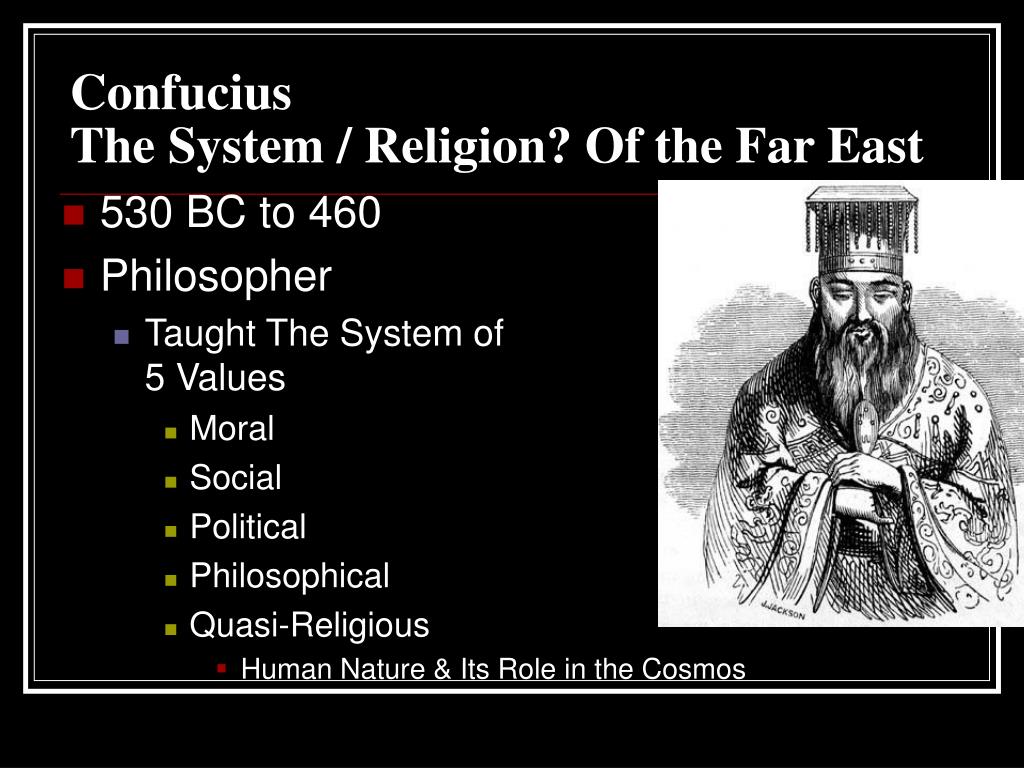 Confucius
The System / Religion? Of the Far East

530 BC to 460

Philosopher

Taught The System of 5 Values

Moral

Social

Political

Philosophical

Quasi-Religious

Human Nature & Its Role in the Cosmos

J.JACKSON